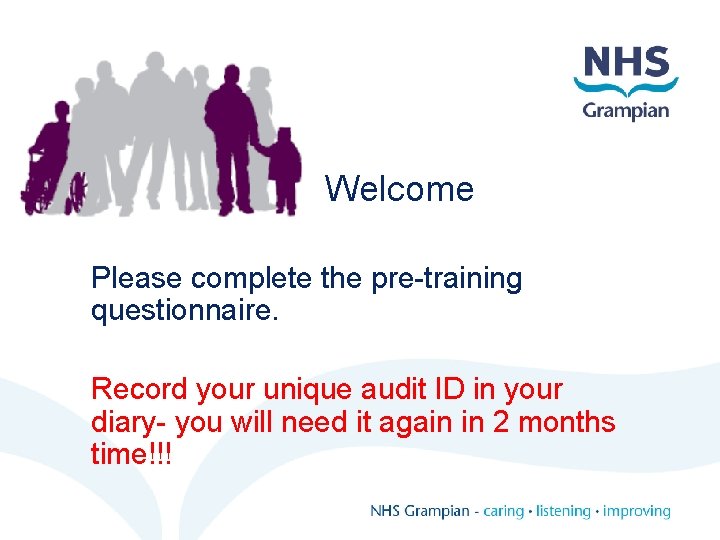 NHS
Grampian

Welcome

Please complete the pre-training questionnaire.

Record your unique audit ID in your diary- you will need it again in 2 months time!!!

NHS Grampian - caring • listening • improving